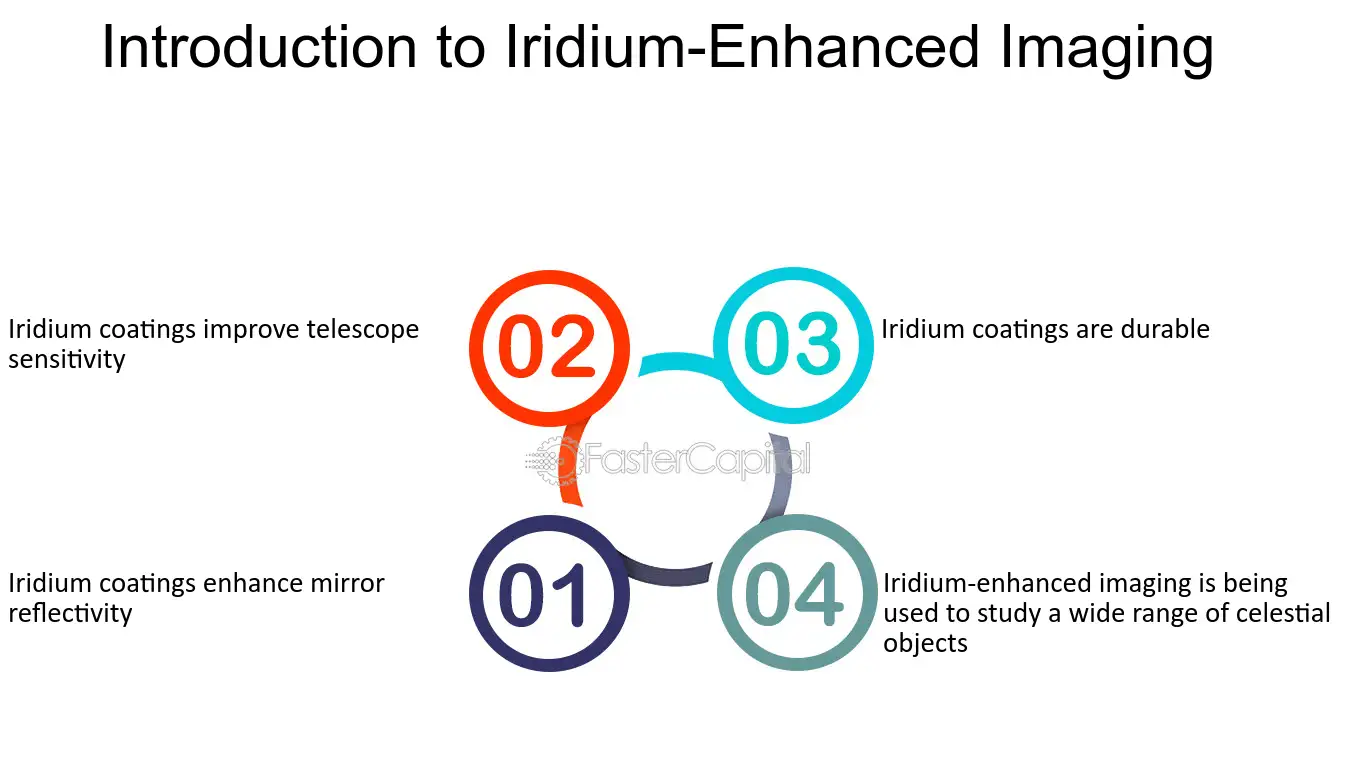 Introduction to Iridium-Enhanced Imaging

Iridium coatings improve telescope sensitivity

02

03

Iridium coatings are durable

Iridium coatings enhance mirror reflectivity

01

04

Iridium-enhanced imaging is being used to study a wide range of celestial objects

FasterCapital